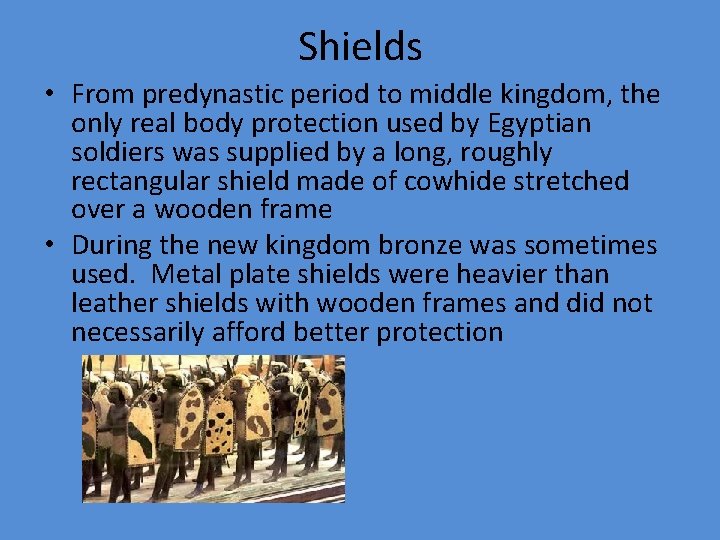 Shields

• From predynastic period to middle kingdom, the only real body protection used by Egyptian soldiers was supplied by a long, roughly rectangular shield made of cowhide stretched over a wooden frame

• During the new kingdom bronze was sometimes used. Metal plate shields were heavier than leather shields with wooden frames and did not necessarily afford better protection